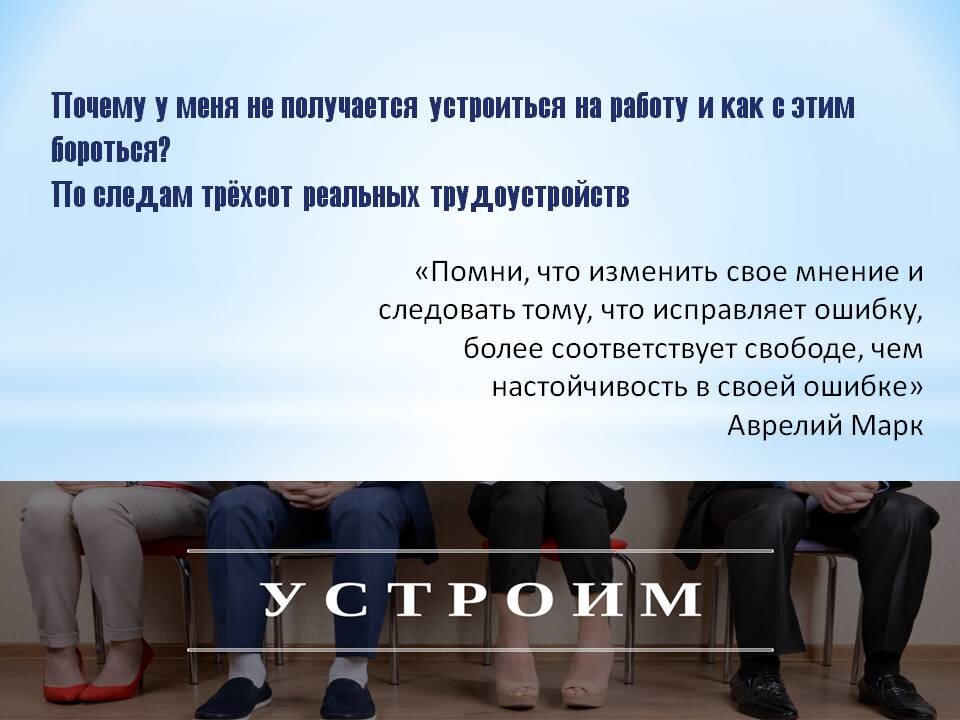 Почему у меня не получается устроиться на работу и как с этим бороться?
По следам трёхсот реальных трудоустройств

«Помни, что изменить свое мнение и следовать тому, что исправляет ошибку, более соответствует свободе, чем настойчивость в своей ошибке»
Аврелий Марк

УСТРОИМ